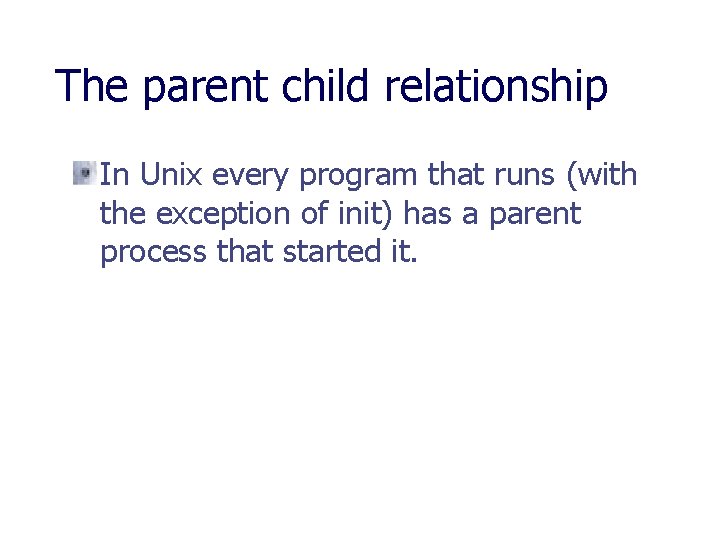 The parent child relationship

In Unix every program that runs (with the exception of init) has a parent process that started it.